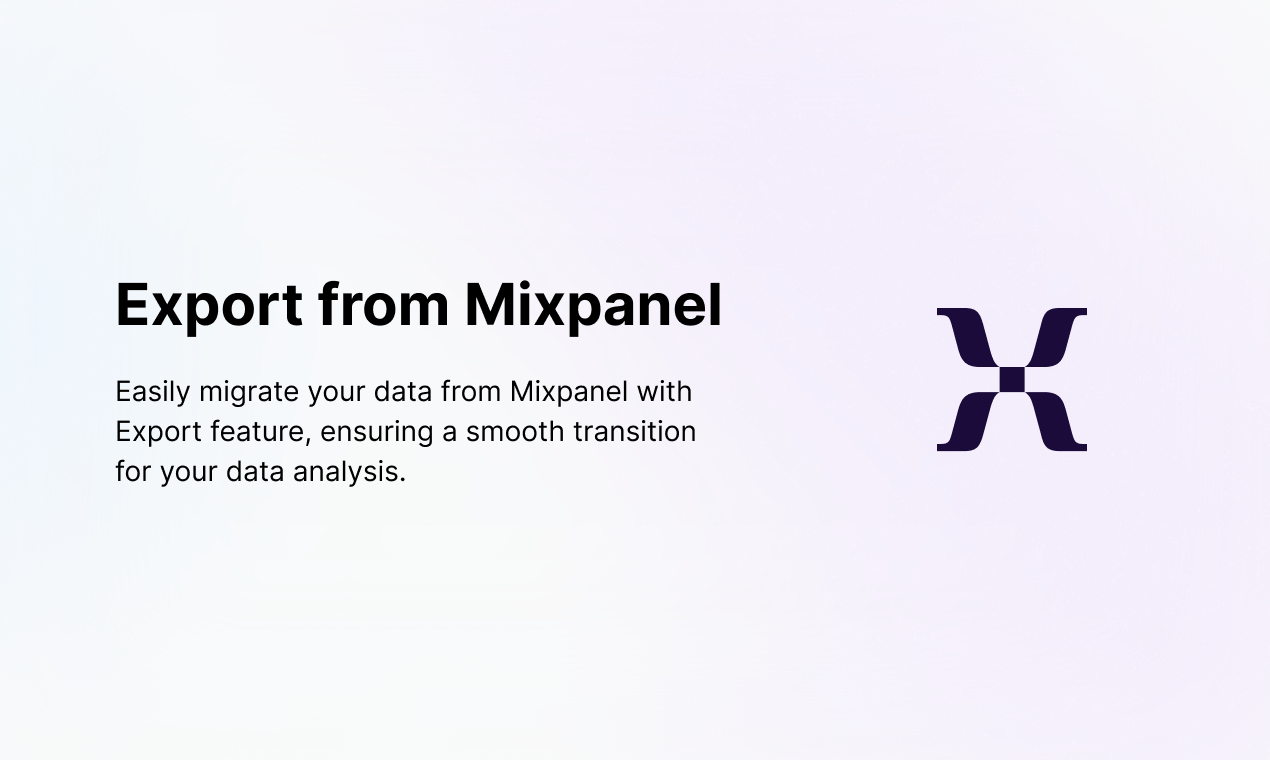 Export from Mixpanel

Easily migrate your data from Mixpanel with Export feature, ensuring a smooth transition for your data analysis.